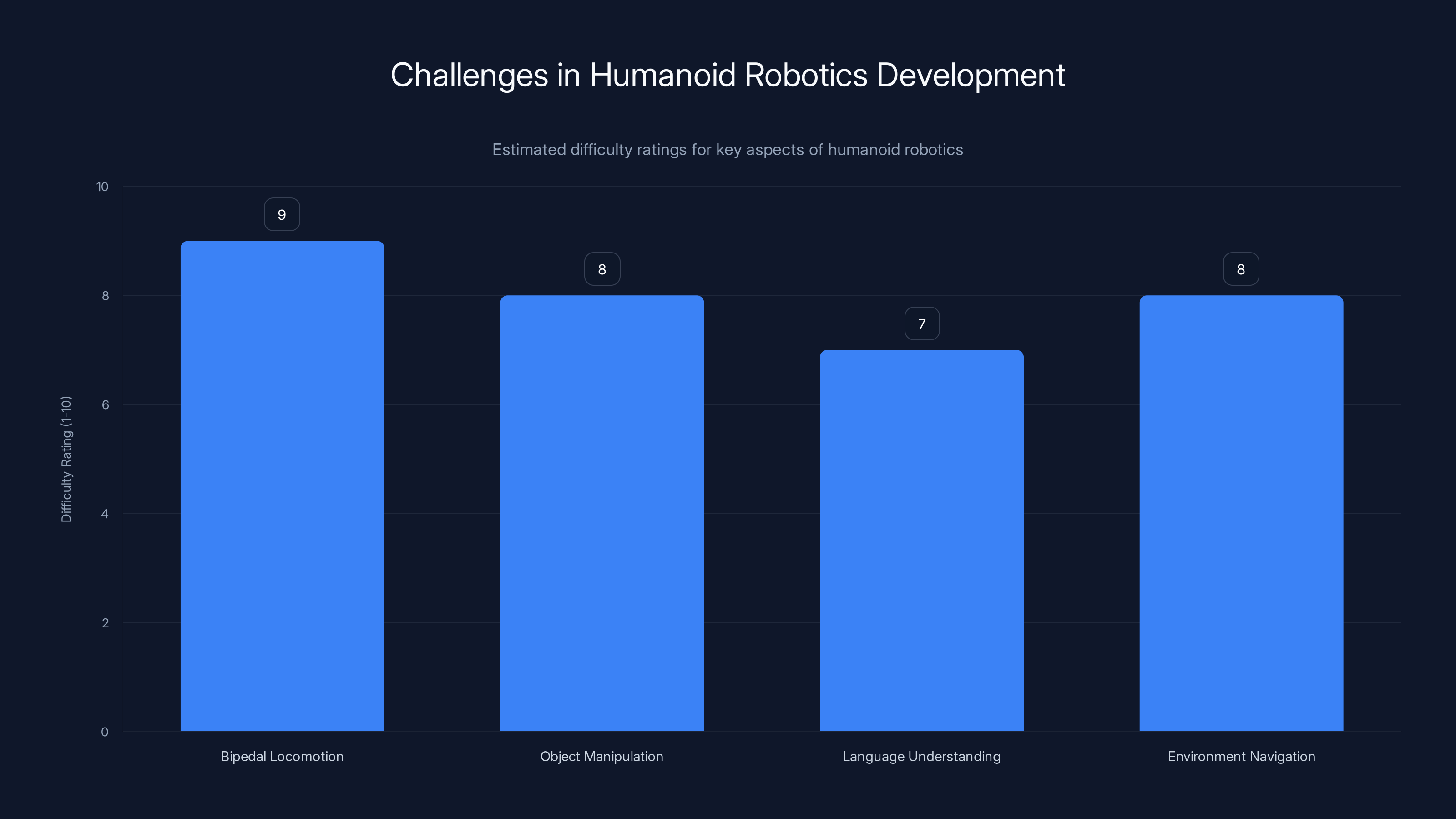 Challenges in Humanoid Robotics Development

Estimated difficulty ratings for key aspects of humanoid robotics

Difficulty Rating (1-10)

10
8
6
4
2
0

9
8
7
8

Bipedal Locomotion
Object Manipulation
Language Understanding
Environment Navigation